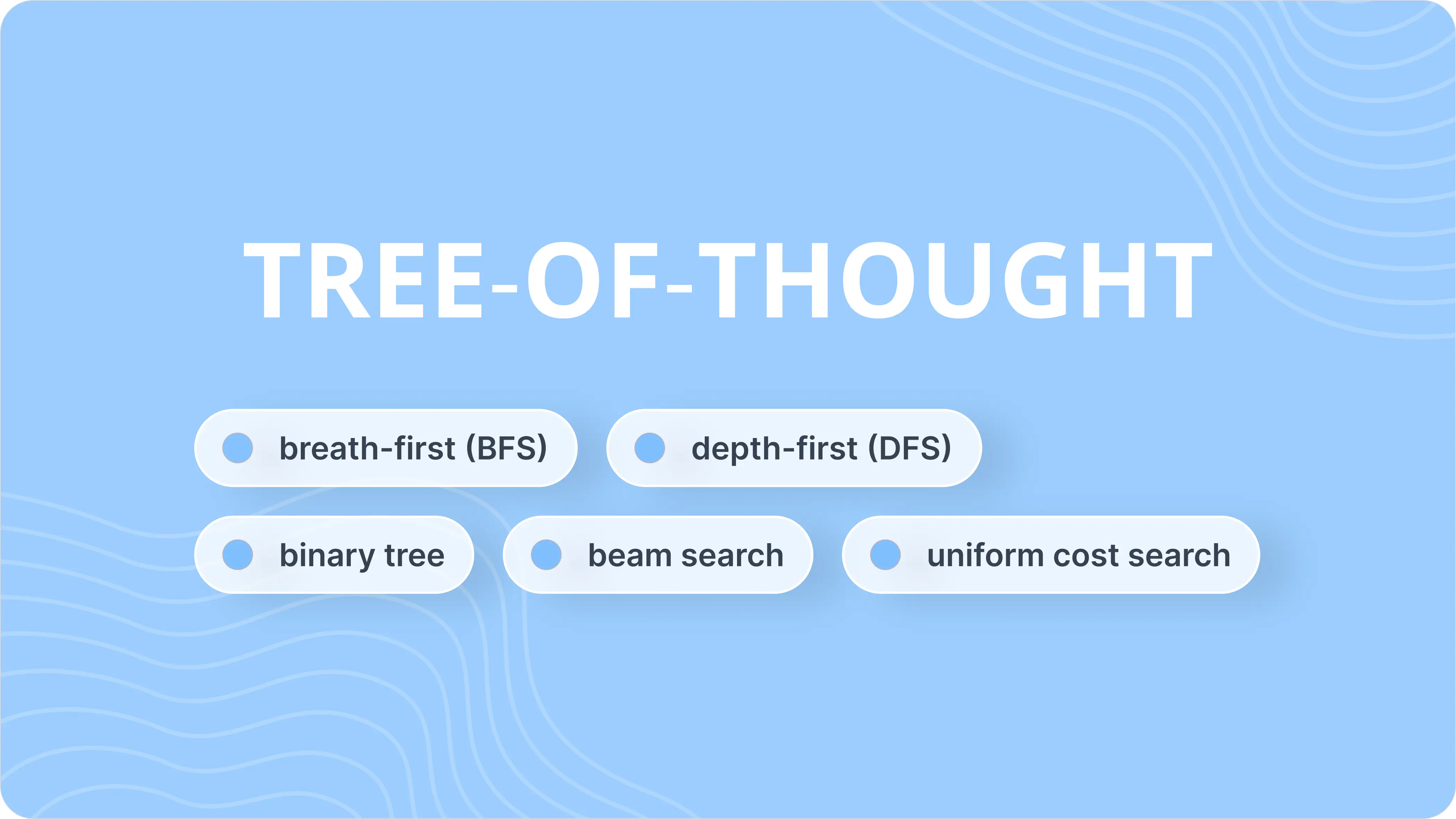 TREE-OF-THOUGHT

breath-first (BFS)

depth-first (DFS)

binary tree

beam search

uniform cost search